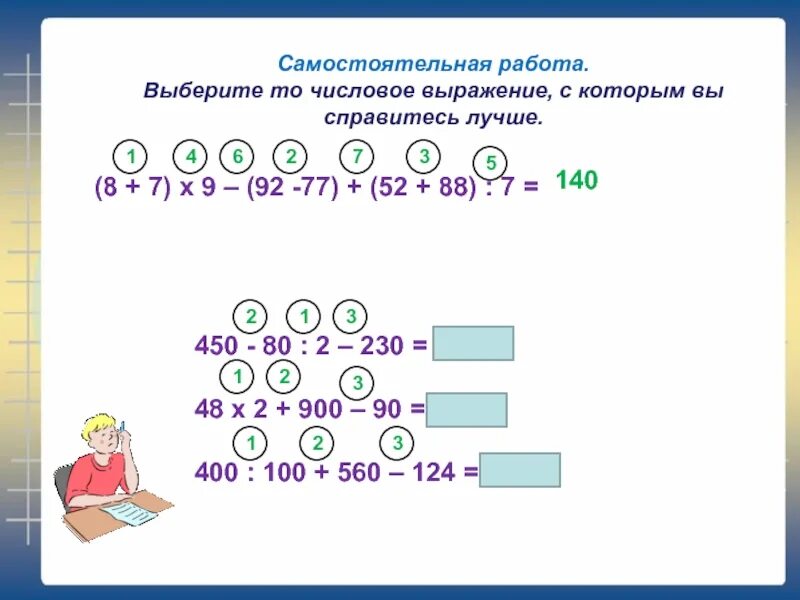 Самостоятельная работа.
Выберите то числовое выражение, с которым вы справитесь лучше.

1 4 6 2 7 3 5

(8 + 7) x 9 – (92 -77) + (52 + 88) : 7 = 140

2 1 3

450 - 80 : 2 – 230 =

1 2 3

48 x 2 + 900 – 90 =

1 2 3

400 : 100 + 560 – 124 =